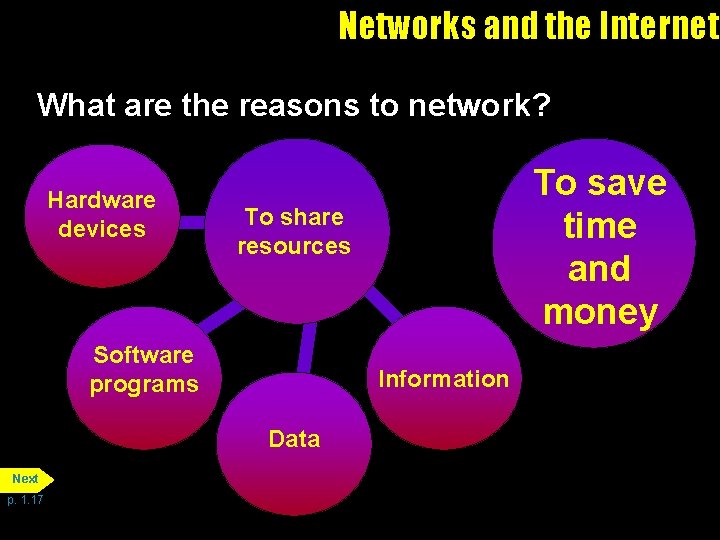 Networks and the Internet

What are the reasons to network?

Hardware devices

To share resources

To save time and money

Software programs

Information

Data

Next

p. 1.17